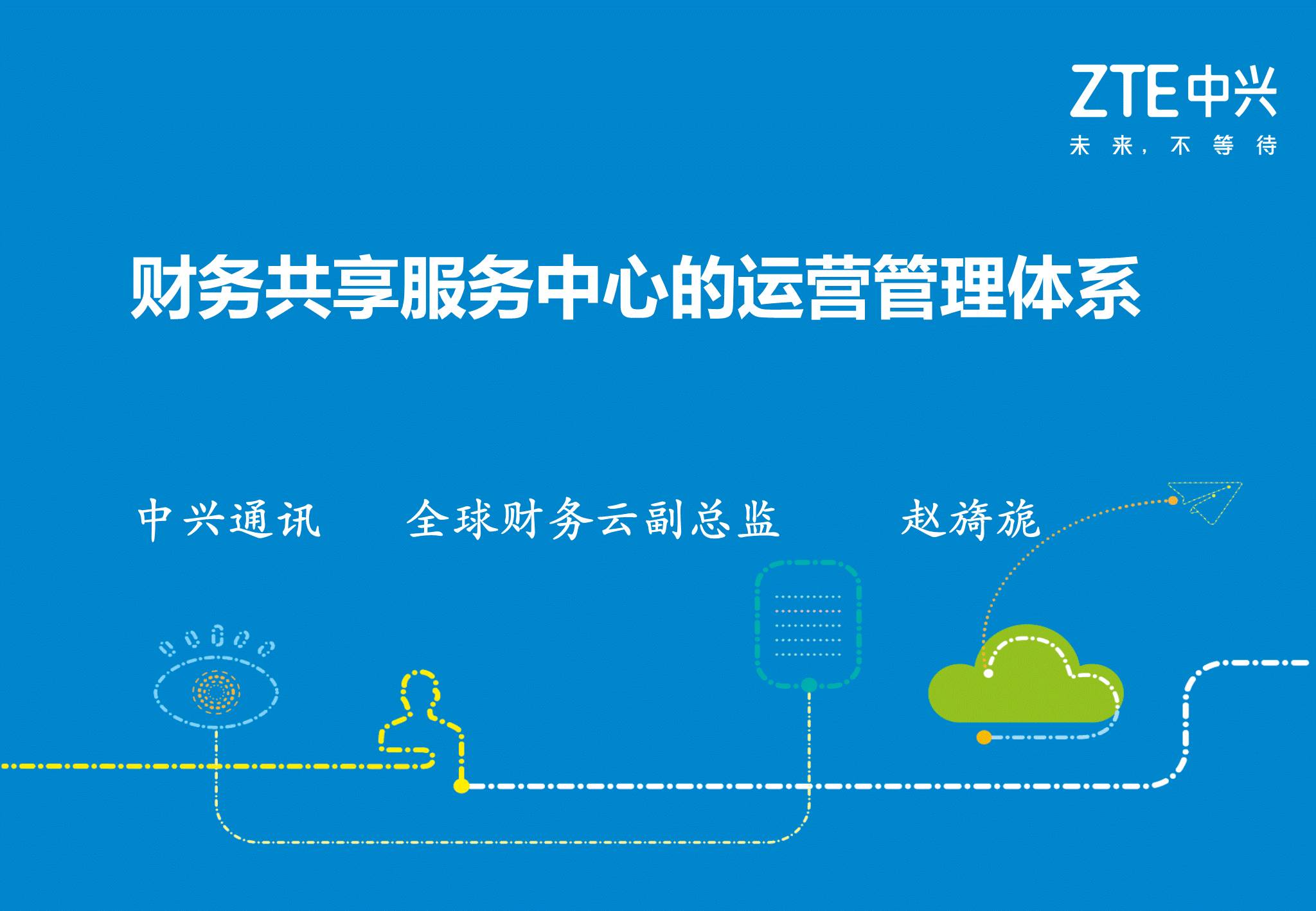 ZTE中兴
未来，不等待

财务共享服务中心的运营管理体系

中兴通讯 全球财务云副总监 赵旖旎